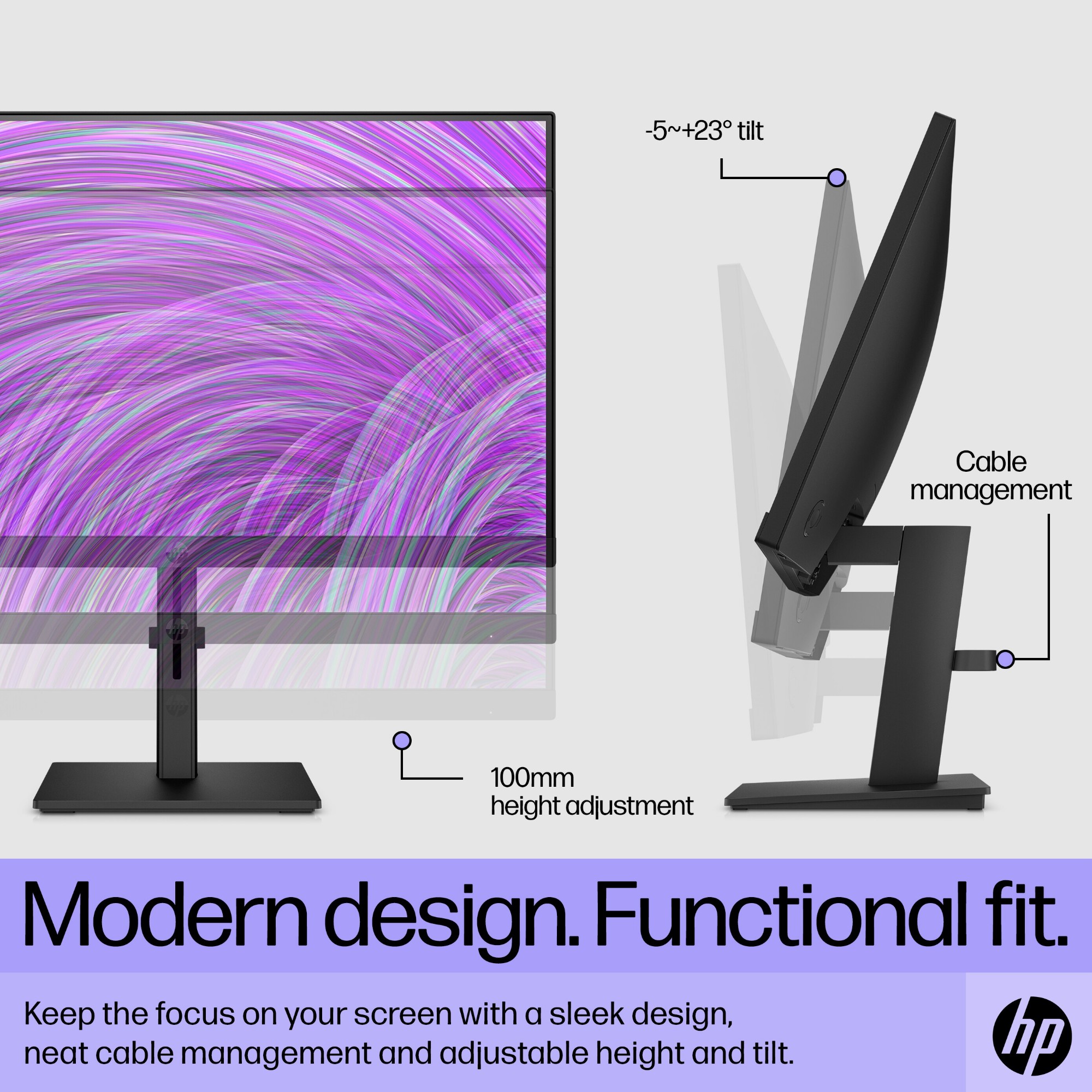 -5~+23° tilt

Cable management

100mm height adjustment

Modern design. Functional fit.

Keep the focus on your screen with a sleek design, neat cable management and adjustable height and tilt.

hp